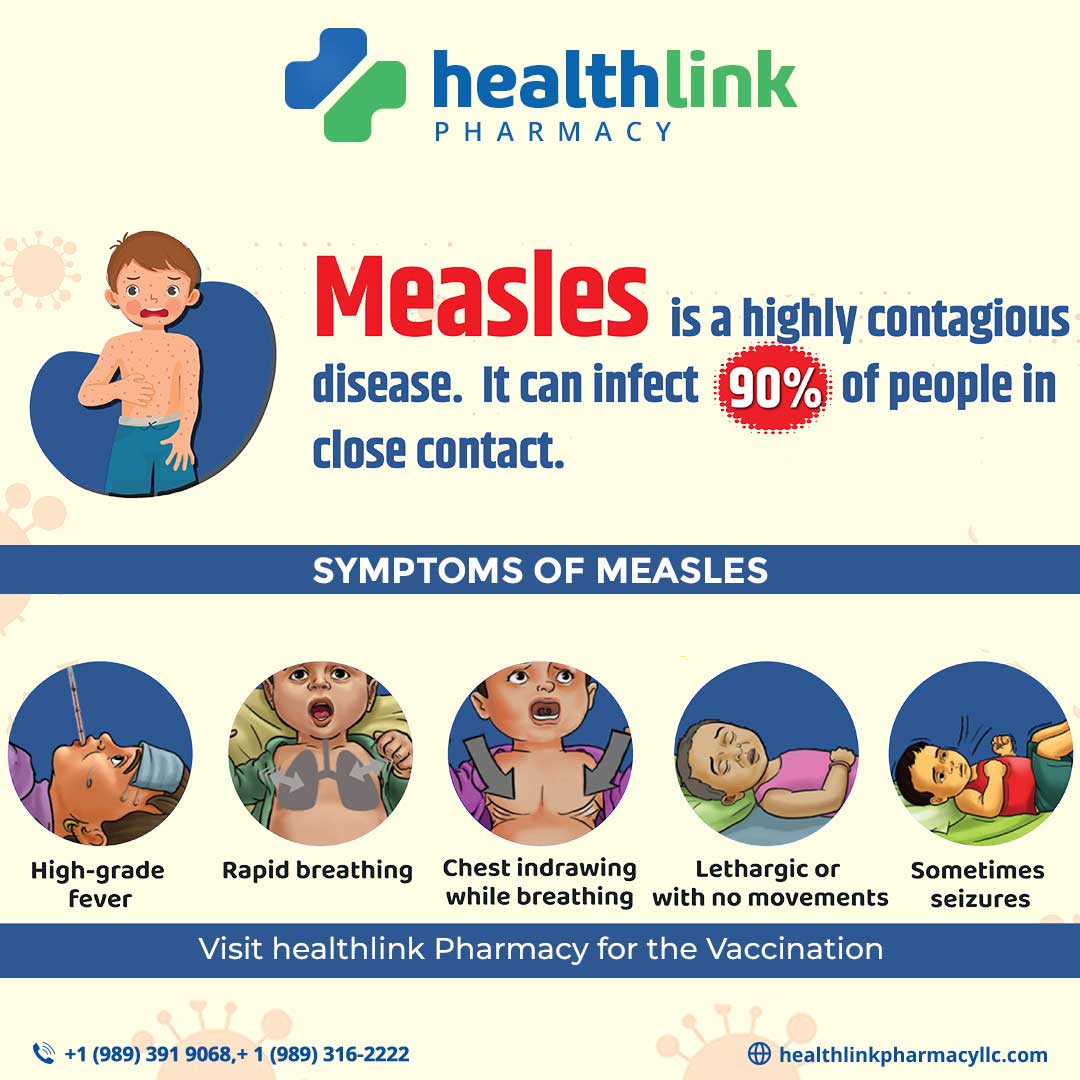 healthlink
PHARMACY

Measles is a highly contagious disease. It can infect 90% of people in close contact.

SYMPTOMS OF MEASLES

High-grade fever

Rapid breathing

Chest indrawing while breathing

Lethargic or with no movements

Sometimes seizures

Visit healthlink Pharmacy for the Vaccination

+1 (989) 391 9068,+ 1 (989) 316-2222

healthlinkpharmacyllc.com